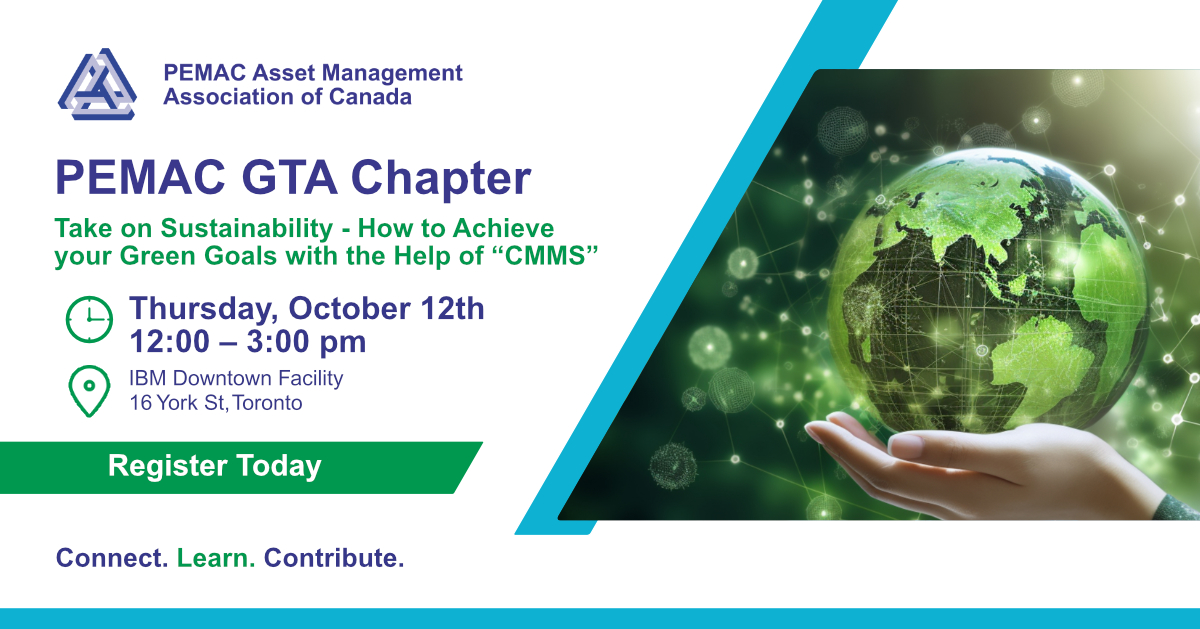 PEMAC Asset Management Association of Canada

PEMAC GTA Chapter

Take on Sustainability - How to Achieve your Green Goals with the Help of “CMMS”

Thursday, October 12th
12:00 – 3:00 pm

IBM Downtown Facility
16 York St, Toronto

Register Today

Connect. Learn. Contribute.